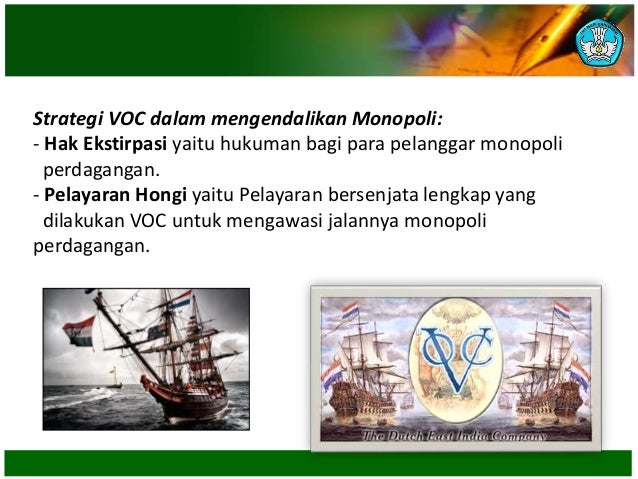 Strategi VOC dalam mengendalikan Monopoli:
- Hak Ekstirpasi yaitu hukuman bagi para pelanggar monopoli perdagangan.
- Pelayaran Hongi yaitu Pelayaran bersenjata lengkap yang dilakukan VOC untuk mengawasi jalannya monopoli perdagangan.

VOC

The Dutch East India Company